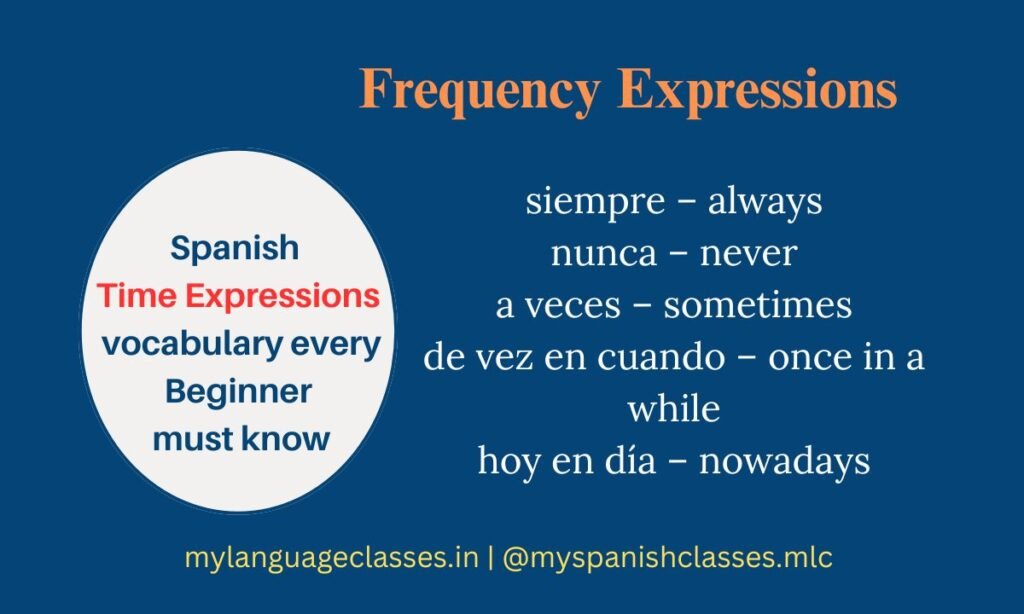 Frequency Expressions

Spanish
Time Expressions
vocabulary every
Beginner
must know

siempre – always
nunca – never
a veces – sometimes
de vez en cuando – once in a while
hoy en día – nowadays

mylanguageclasses.in | @myspanishclasses.mlc